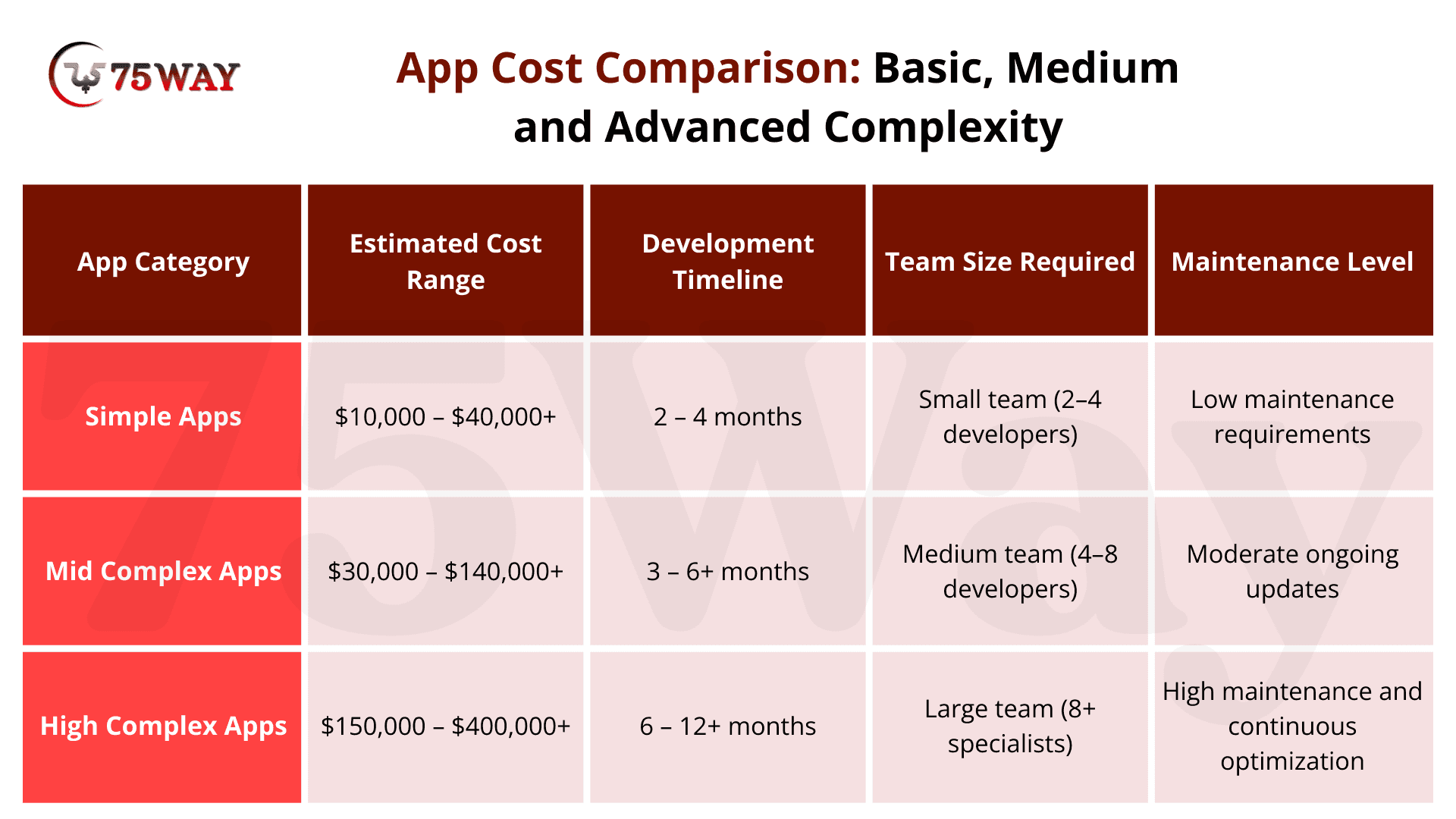 75WAY

App Cost Comparison: Basic, Medium and Advanced Complexity

| App Category | Estimated Cost Range | Development Timeline | Team Size Required | Maintenance Level |
|---|---|---|---|---|
| Simple Apps | \$10,000 – \$40,000+ | 2 – 4 months | Small team (2–4 developers) | Low maintenance requirements |
| Mid Complex Apps | \$30,000 – \$140,000+ | 3 – 6+ months | Medium team (4–8 developers) | Moderate ongoing updates |
| High Complex Apps | \$150,000 – \$400,000+ | 6 – 12+ months | Large team (8+ specialists) | High maintenance and continuous optimization |

75Way